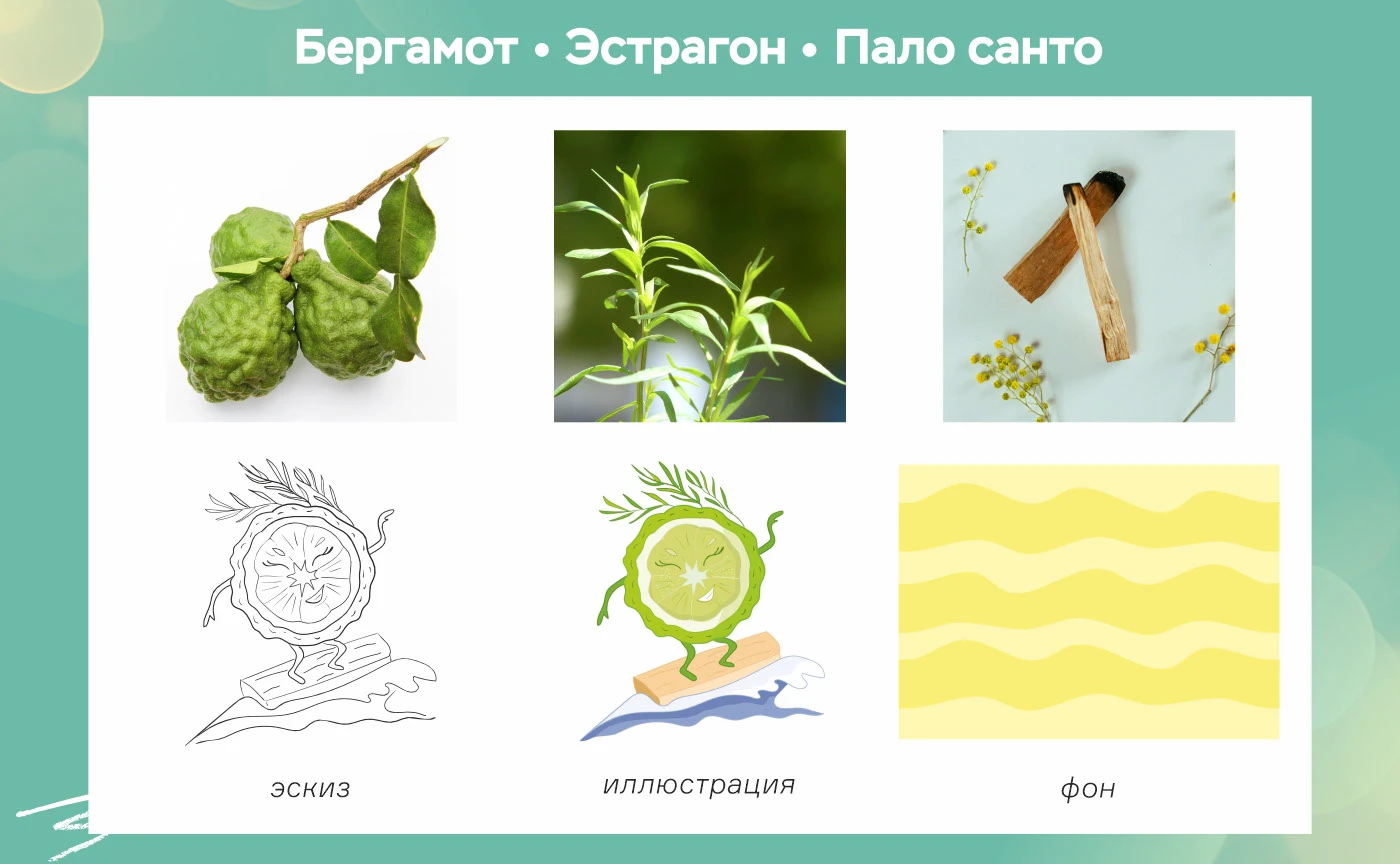 Бергамот • Эстрагон • Пало санто

эскиз

иллюстрация

фон